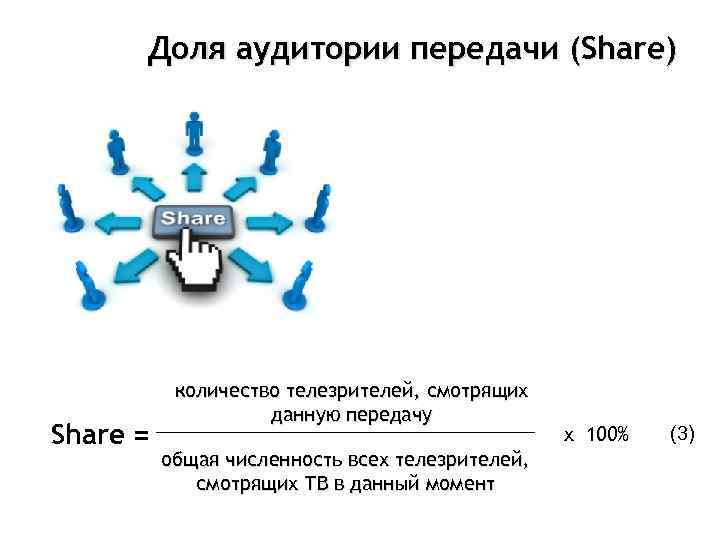 Доля аудитории передачи (Share)

Share

$\text{Share} = \frac{\text{количество телезрителей, смотрящих данную передачу}}{\text{общая численность всех телезрителей, смотрящих ТВ в данный момент}} \times 100\%$ (3)